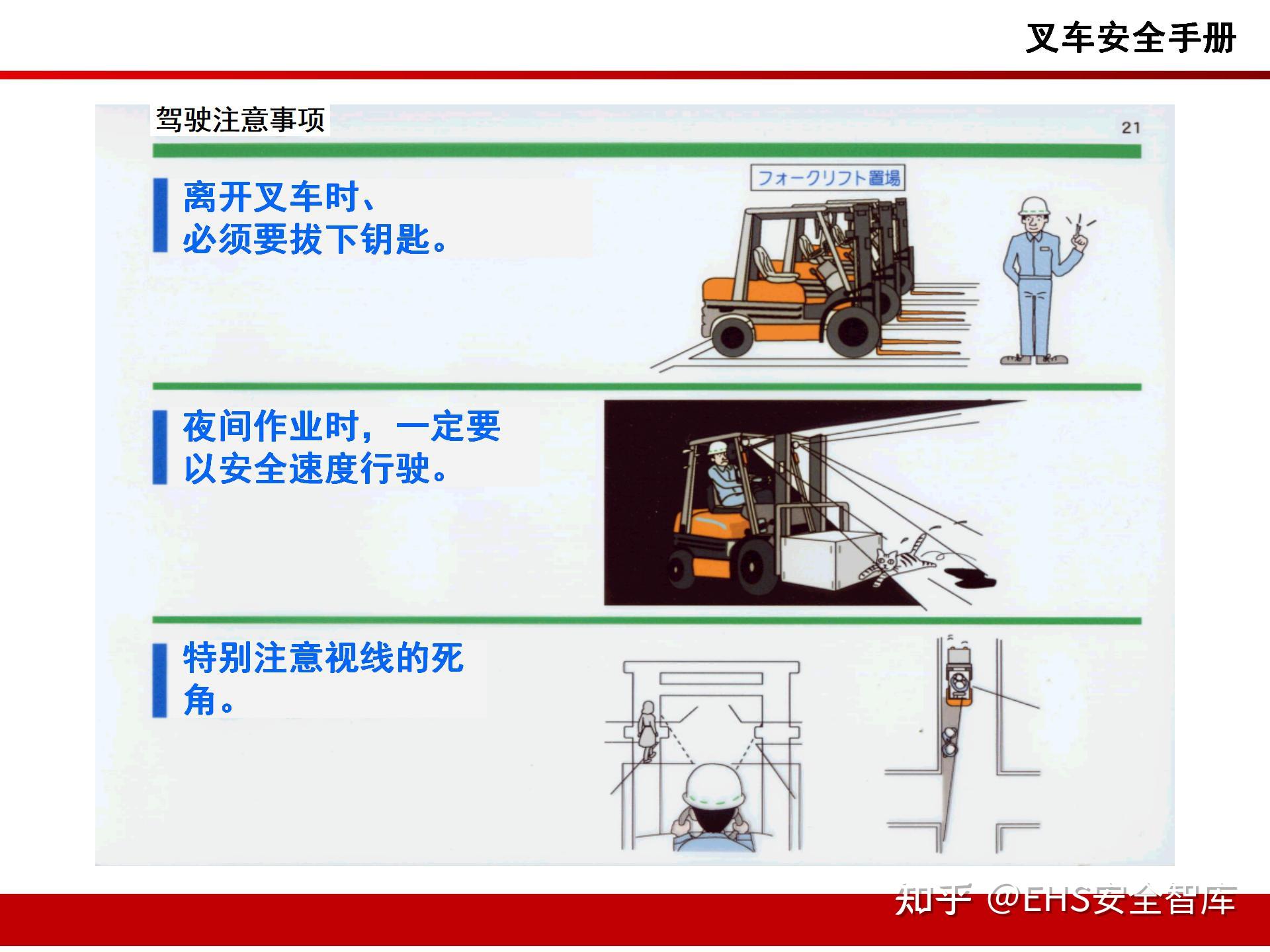 叉车安全手册

驾驶注意事项

21

离开叉车时、必须要拔下钥匙。

フォークリフト置場

夜间作业时，一定要以安全速度行驶。

特别注意视线的死角。

知乎 @EHS安全智库